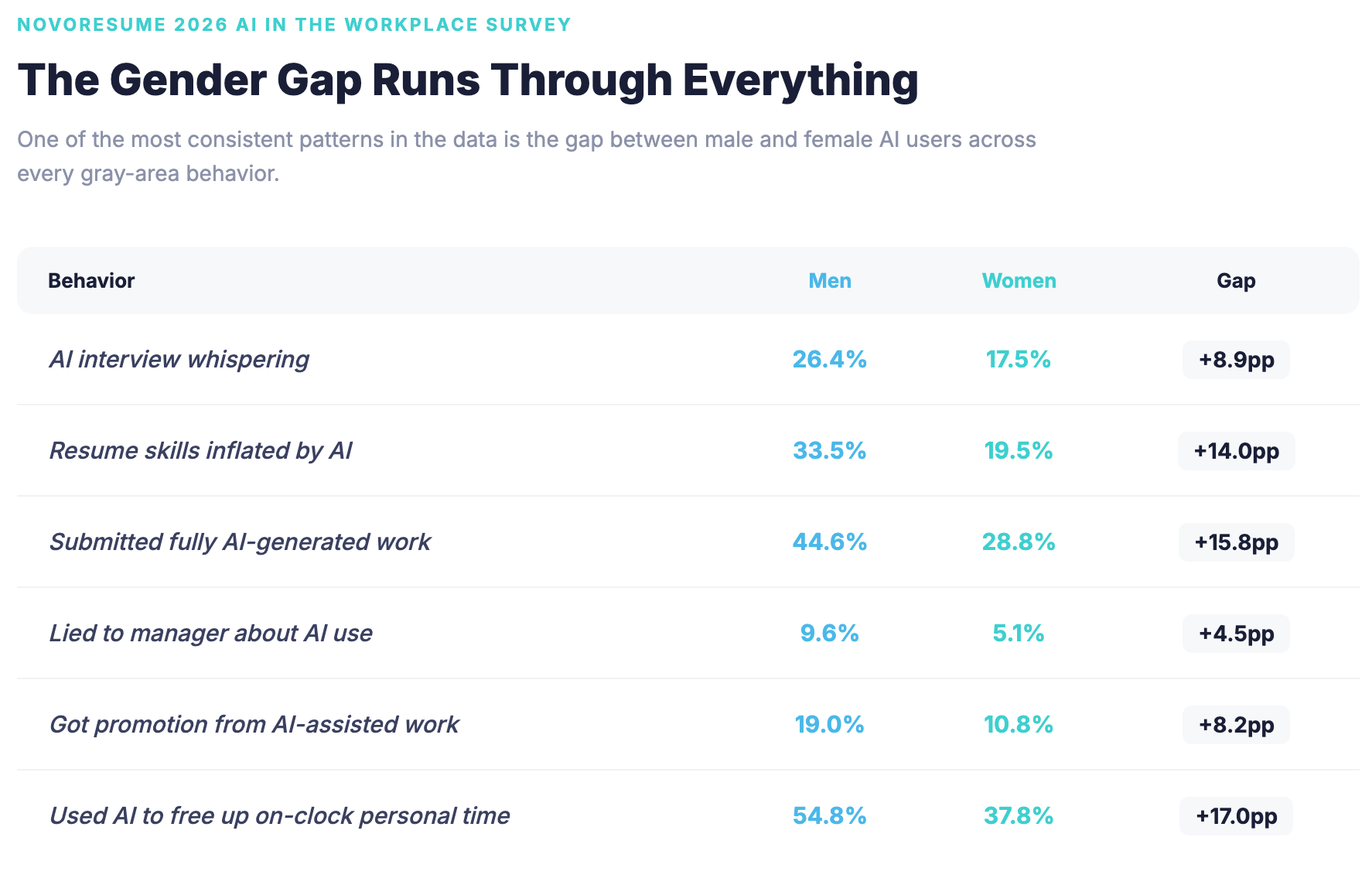 NOVORESUME 2026 AI IN THE WORKPLACE SURVEY

The Gender Gap Runs Through Everything

One of the most consistent patterns in the data is the gap between male and female AI users across every gray-area behavior.

| Behavior | Men | Women | Gap |
|---|---|---|---|
| AI interview whispering | 26.4% | 17.5% | +8.9pp |
| Resume skills inflated by AI | 33.5% | 19.5% | +14.0pp |
| Submitted fully AI-generated work | 44.6% | 28.8% | +15.8pp |
| Lied to manager about AI use | 9.6% | 5.1% | +4.5pp |
| Got promotion from AI-assisted work | 19.0% | 10.8% | +8.2pp |
| Used AI to free up on-clock personal time | 54.8% | 37.8% | +17.0pp |